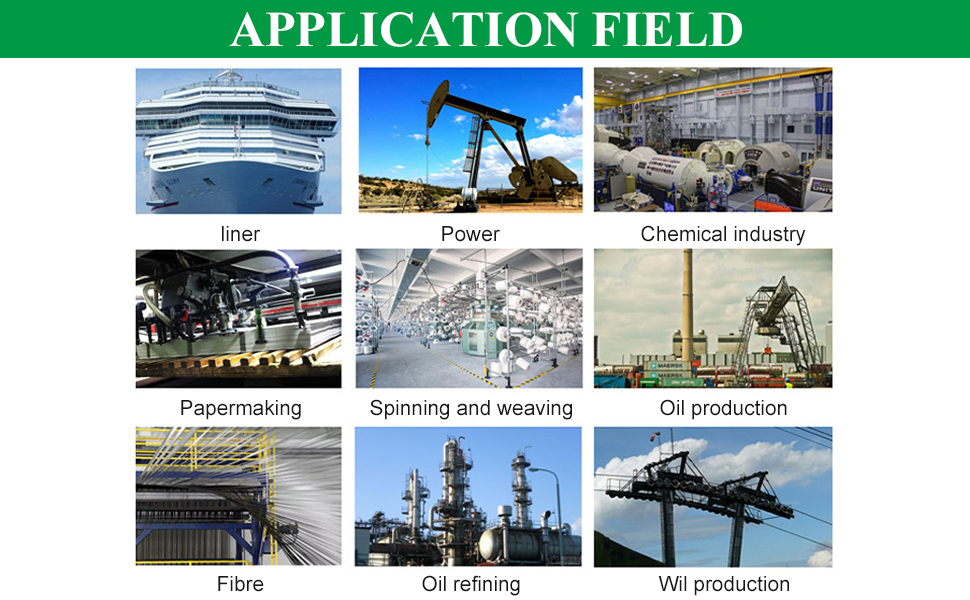 APPLICATION FIELD

liner

Power

Chemical industry

Papermaking

Spinning and weaving

Oil production

Fibre

Oil refining

Wil production